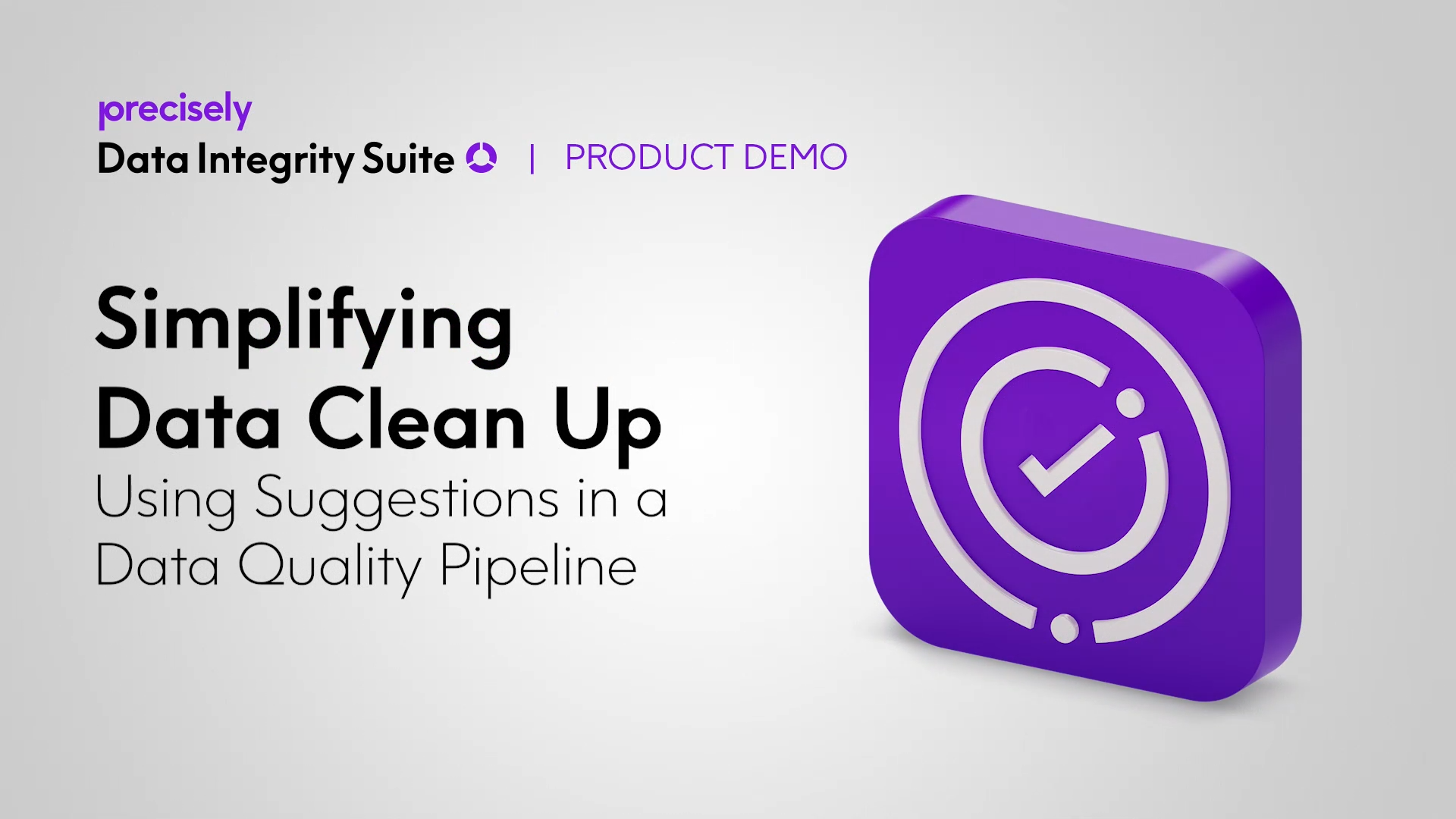 precisely
Data Integrity Suite | PRODUCT DEMO

Simplifying Data Clean Up
Using Suggestions in a Data Quality Pipeline